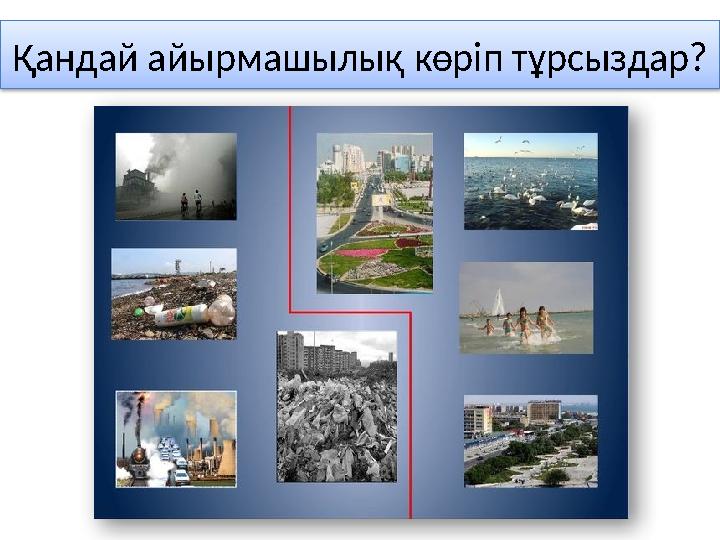 Қандай айырмашылық көріп тұрсыздар?